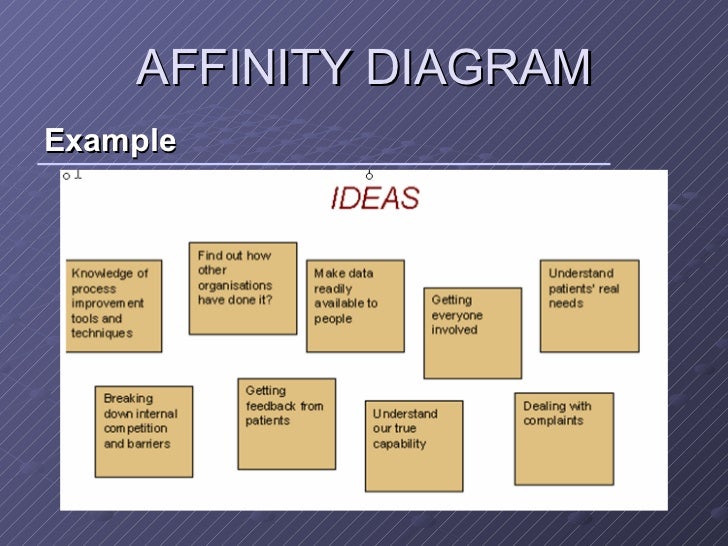 AFFINITY DIAGRAM

Example

IDEAS

Knowledge of process improvement tools and techniques

Find out how other organisations have done it?

Make data readily available to people

Getting everyone involved

Understand patients' real needs

Breaking down internal competition and barriers

Getting feedback from patients

Understand our true capability

Dealing with complaints